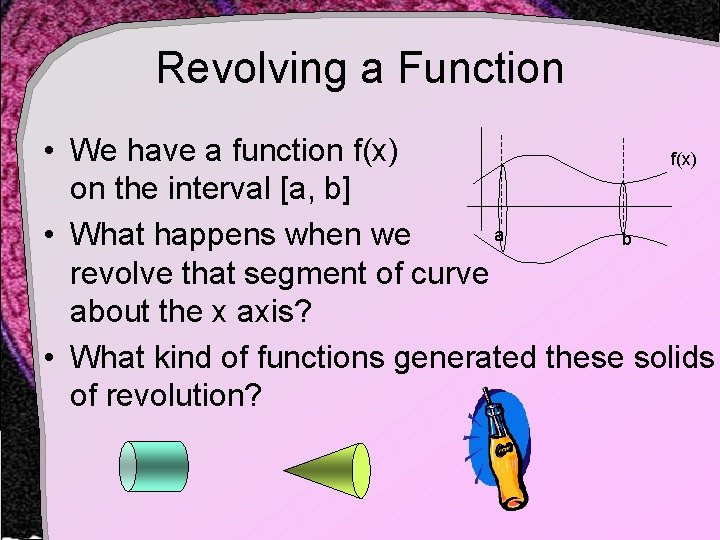 Revolving a Function

• We have a function f(x) on the interval [a, b]

• What happens when we revolve that segment of curve about the x axis?

• What kind of functions generated these solids of revolution?

f(x)

a

b